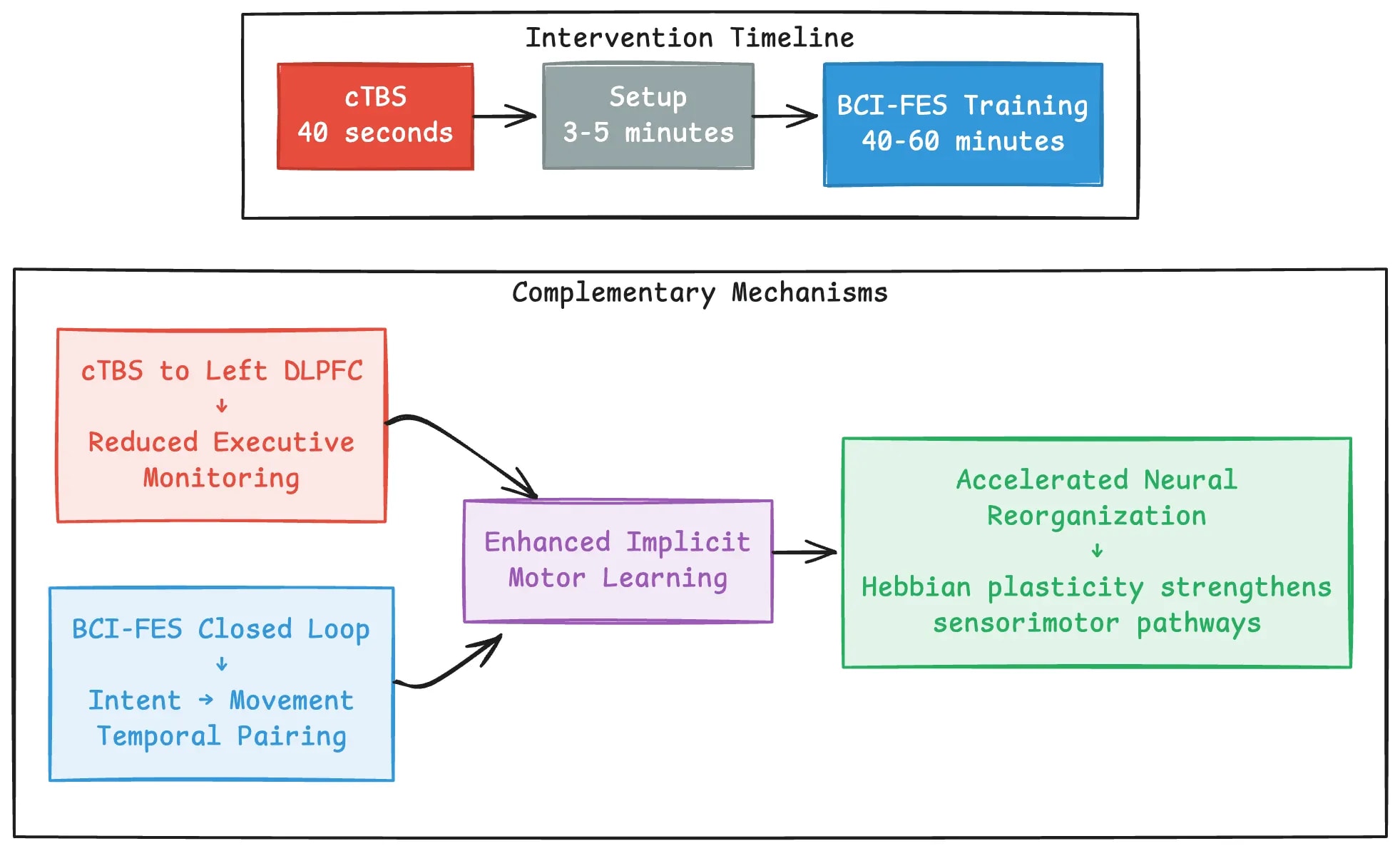 Intervention Timeline

cTBS
40 seconds

Setup
3-5 minutes

BCI-FES Training
40-60 minutes

Complementary Mechanisms

cTBS to Left DLPFC
↓
Reduced Executive Monitoring

BCI-FES Closed Loop
↓
Intent → Movement Temporal Pairing

Enhanced Implicit Motor Learning

Accelerated Neural Reorganization
↓
Hebbian plasticity strengthens sensorimotor pathways